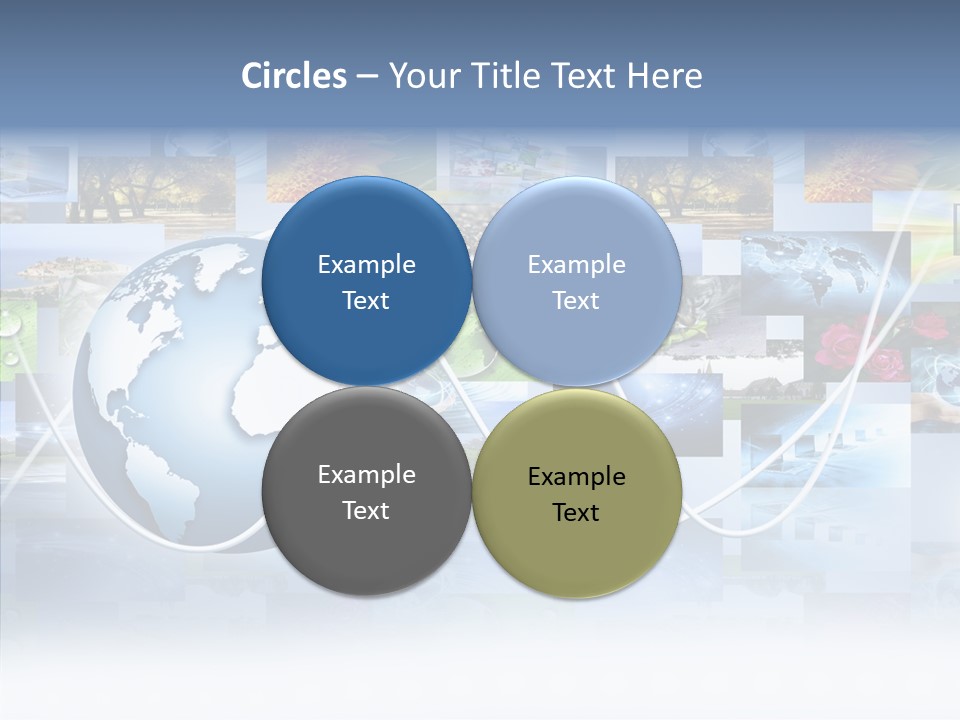 Circles – Your Title Text Here

Example Text

Example Text

Example Text

Example Text